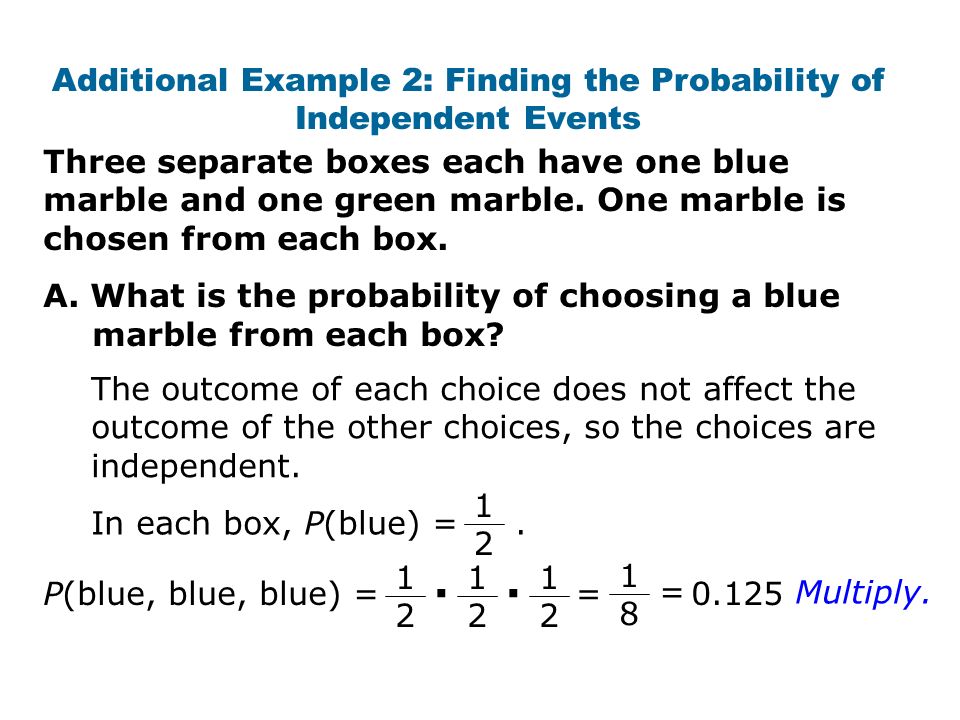 Additional Example 2: Finding the Probability of Independent Events

Three separate boxes each have one blue marble and one green marble. One marble is chosen from each box.

A. What is the probability of choosing a blue marble from each box?

The outcome of each choice does not affect the outcome of the other choices, so the choices are independent.

In each box, $P(\text{blue}) = \frac{1}{2}$.

$P(\text{blue, blue, blue}) = \frac{1}{2} \cdot \frac{1}{2} \cdot \frac{1}{2} = \frac{1}{8} = 0.125$ Multiply.